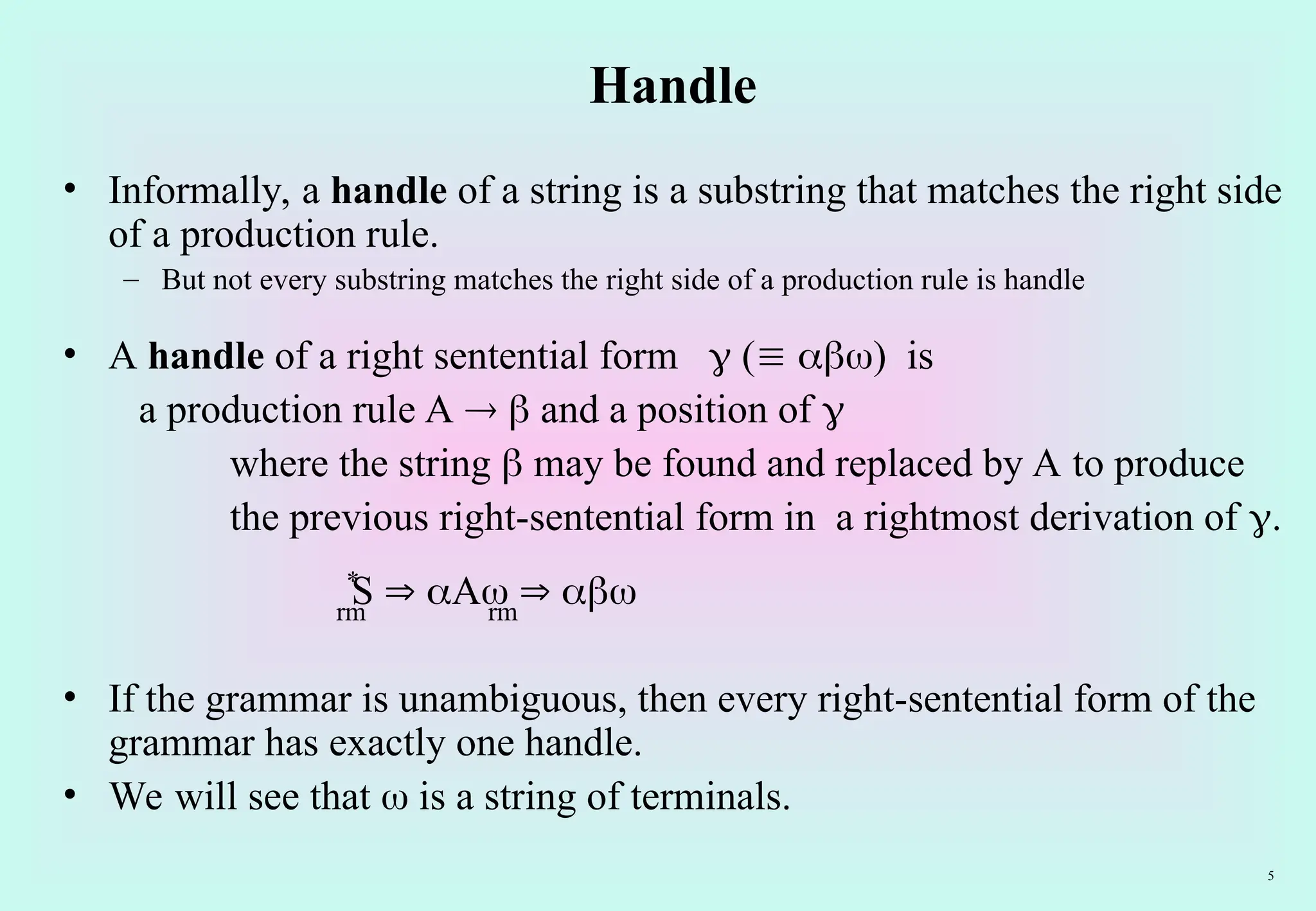 Handle

• Informally, a **handle** of a string is a substring that matches the right side of a production rule.

– But not every substring matches the right side of a production rule is handle

• A **handle** of a right sentential form $\gamma$ ($\equiv \alpha\beta\omega$) is a production rule $A \rightarrow \beta$ and a position of $\gamma$ where the string $\beta$ may be found and replaced by A to produce the previous right-sentential form in a rightmost derivation of $\gamma$.

$S \overset{*}{\underset{rm}{\Rightarrow}} \alpha A\omega \underset{rm}{\Rightarrow} \alpha\beta\omega$

• If the grammar is unambiguous, then every right-sentential form of the grammar has exactly one handle.

• We will see that $\omega$ is a string of terminals.

5